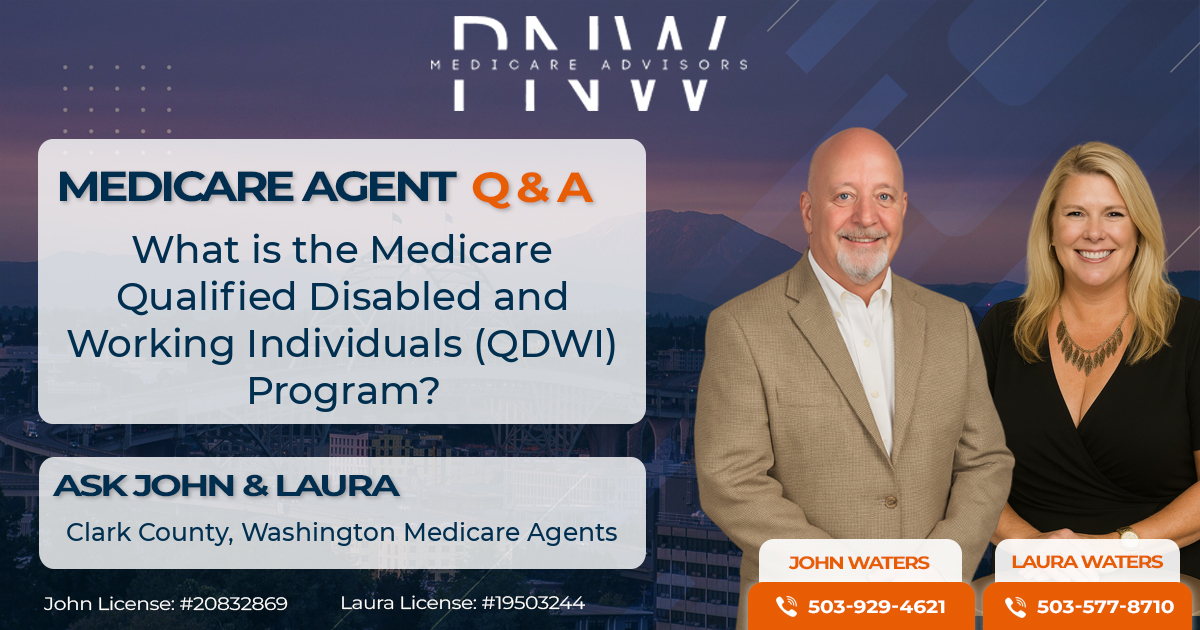 PNW
MEDICARE ADVISORS

MEDICARE AGENT Q & A

What is the Medicare Qualified Disabled and Working Individuals (QDWI) Program?

ASK JOHN & LAURA

Clark County, Washington Medicare Agents

John License: #20832869

Laura License: #19503244

JOHN WATERS
503-929-4621

LAURA WATERS
503-577-8710